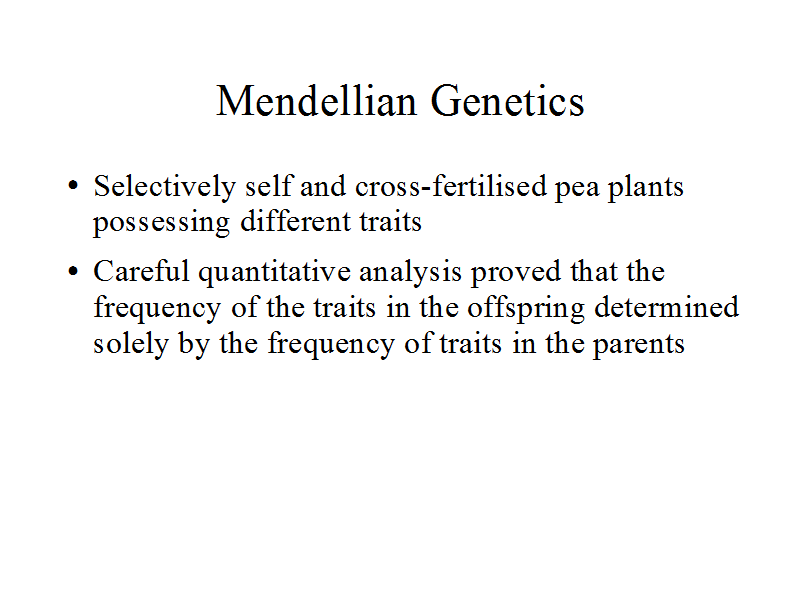 Mendellian Genetics

• Selectively self and cross-fertilised pea plants possessing different traits

• Careful quantitative analysis proved that the frequency of the traits in the offspring determined solely by the frequency of traits in the parents